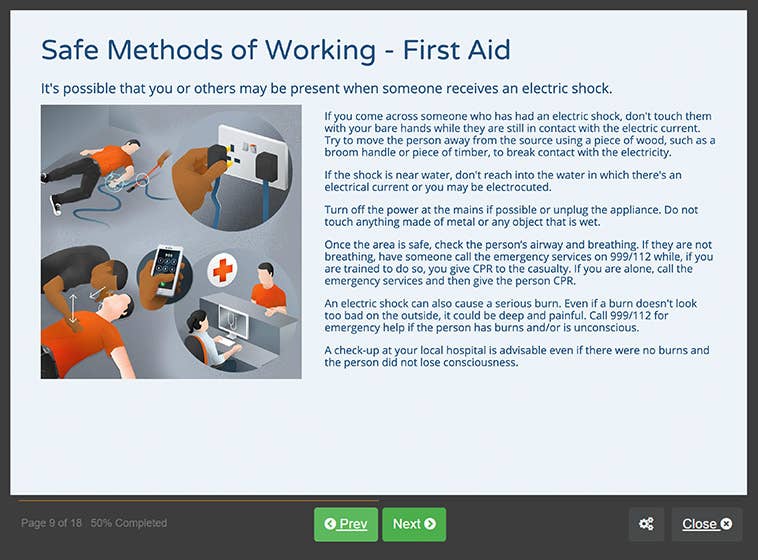 Safe Methods of Working - First Aid

It's possible that you or others may be present when someone receives an electric shock.

If you come across someone who has had an electric shock, don't touch them with your bare hands while they are still in contact with the electric current. Try to move the person away from the source using a piece of wood, such as a broom handle or piece of timber, to break contact with the electricity.

If the shock is near water, don't reach into the water in which there's an electrical current or you may be electrocuted.

Turn off the power at the mains if possible or unplug the appliance. Do not touch anything made of metal or any object that is wet.

Once the area is safe, check the person's airway and breathing. If they are not breathing, have someone call the emergency services on 999/112 while, if you are trained to do so, you give CPR to the casualty. If you are alone, call the emergency services and then give the person CPR.

An electric shock can also cause a serious burn. Even if a burn doesn't look too bad on the outside, it could be deep and painful. Call 999/112 for emergency help if the person has burns and/or is unconscious.

A check-up at your local hospital is advisable even if there were no burns and the person did not lose consciousness.

Page 9 of 18 50% Completed

Prev

Next

Close